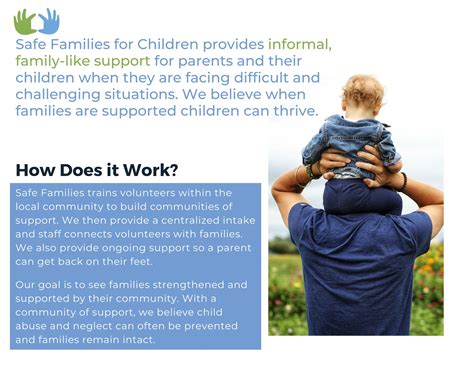 Safe Families for Children provides informal, family-like support for parents and their children when they are facing difficult and challenging situations. We believe when families are supported children can thrive.

How Does it Work?

Safe Families trains volunteers within the local community to build communities of support. We then provide a centralized intake and staff connects volunteers with families. We also provide ongoing support so a parent can get back on their feet.

Our goal is to see families strengthened and supported by their community. With a community of support, we believe child abuse and neglect can often be prevented and families remain intact.